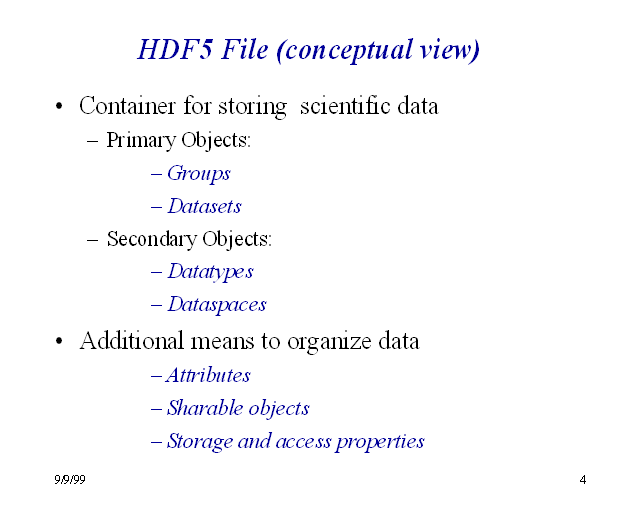 HDF5 File (conceptual view)

• Container for storing scientific data
– Primary Objects:
– Groups
– Datasets
– Secondary Objects:
– Datatypes
– Dataspaces

• Additional means to organize data
– Attributes
– Sharable objects
– Storage and access properties

9/9/99

4